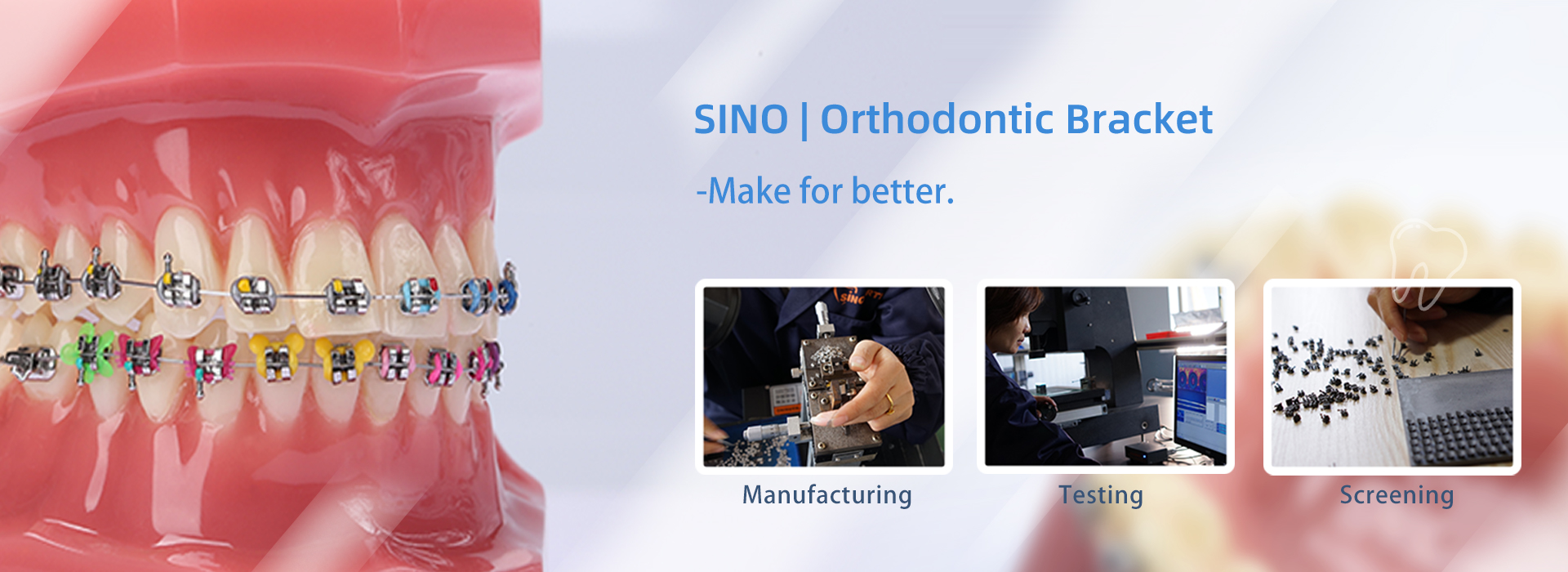 SINO | Orthodontic Bracket

-Make for better.

SINO

Manufacturing

Testing

Screening